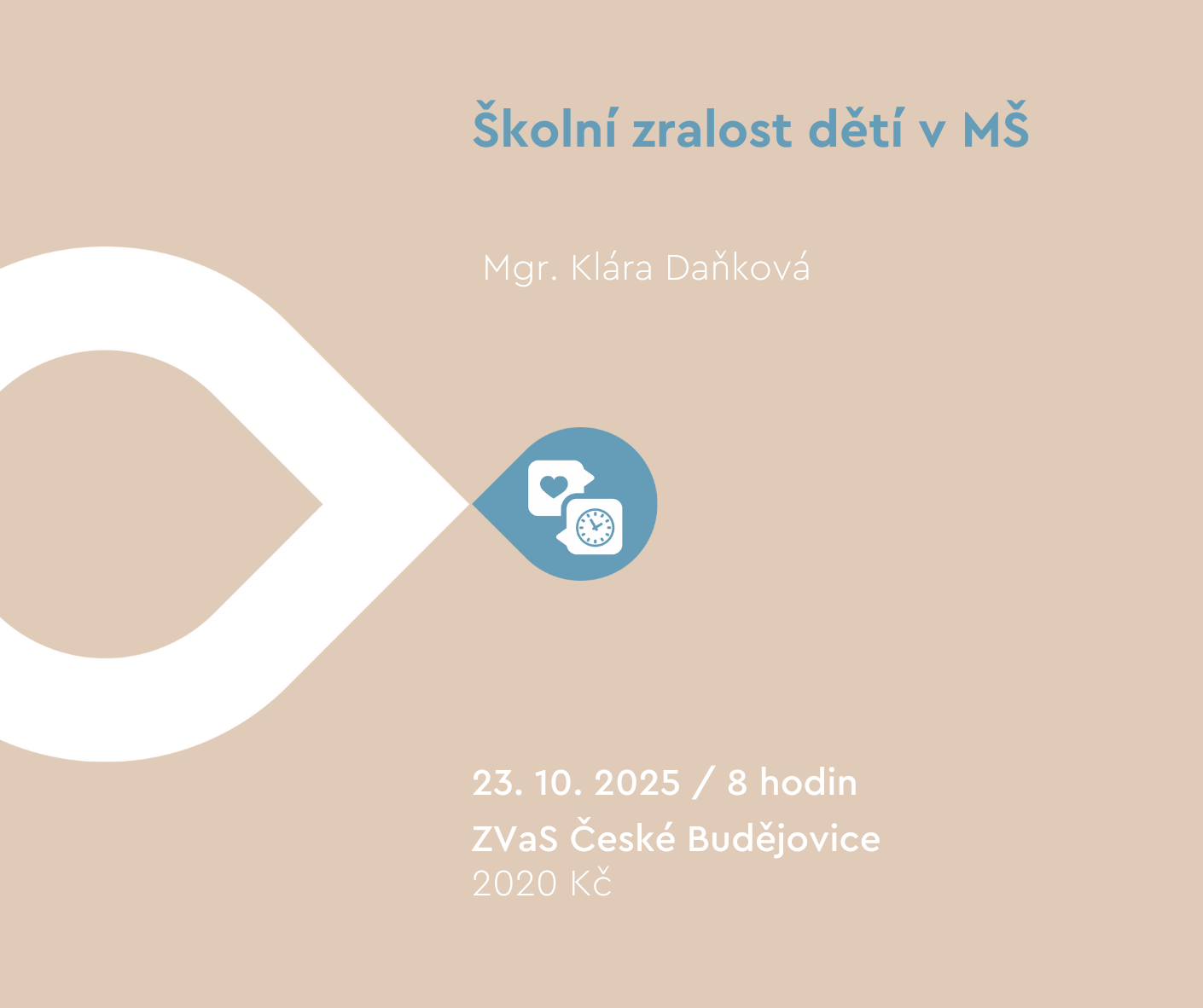 Školní zralost dětí v MŠ

Mgr. Klára Daňková

23. 10. 2025 / 8 hodin
ZVaS České Budějovice
2020 Kč